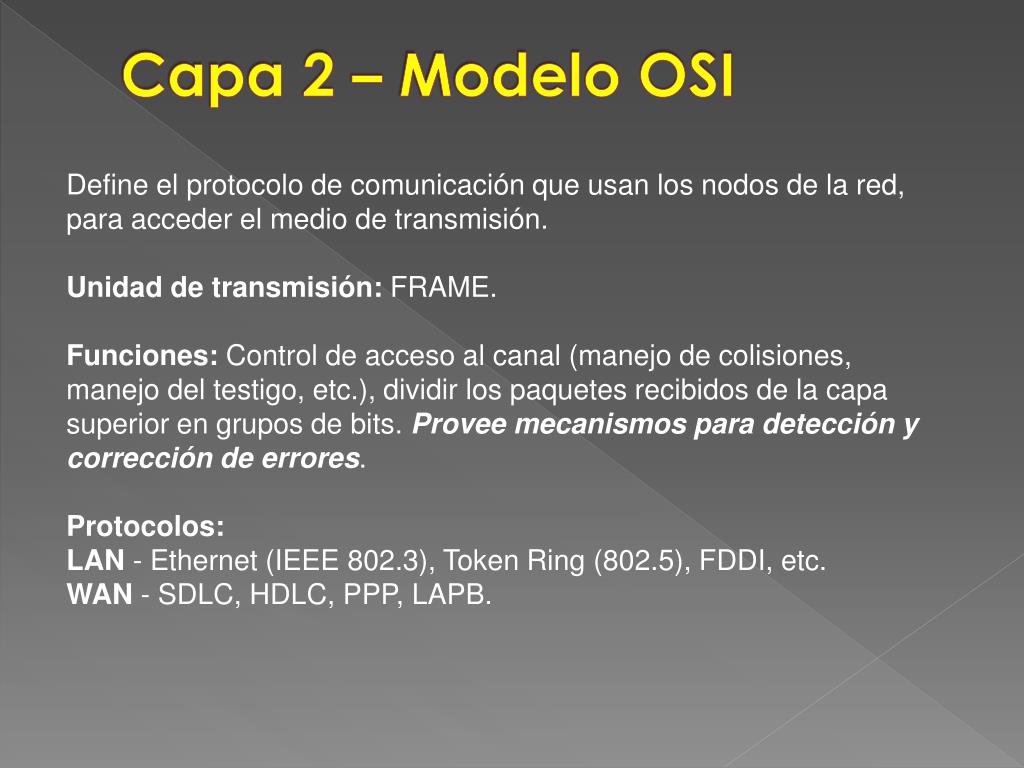 Capa 2 – Modelo OSI

Define el protocolo de comunicación que usan los nodos de la red, para acceder el medio de transmisión.

Unidad de transmisión: FRAME.

Funciones: Control de acceso al canal (manejo de colisiones, manejo del testigo, etc.), dividir los paquetes recibidos de la capa superior en grupos de bits. Provee mecanismos para detección y corrección de errores.

Protocolos:
LAN - Ethernet (IEEE 802.3), Token Ring (802.5), FDDI, etc.
WAN - SDLC, HDLC, PPP, LAPB.